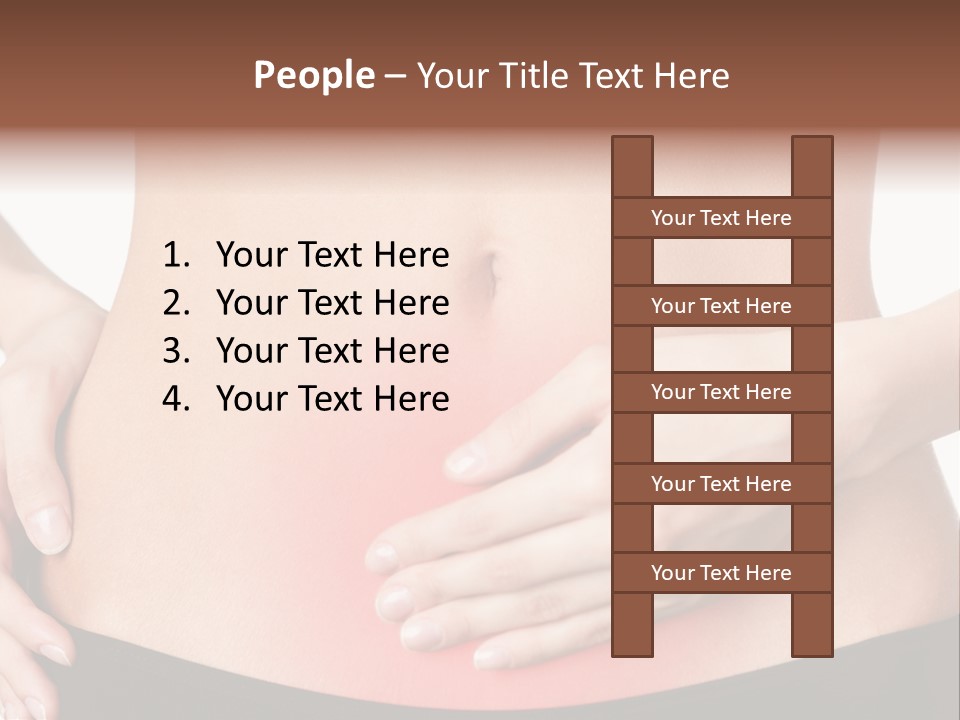 People – Your Title Text Here

1. Your Text Here
2. Your Text Here
3. Your Text Here
4. Your Text Here

Your Text Here

Your Text Here

Your Text Here

Your Text Here

Your Text Here